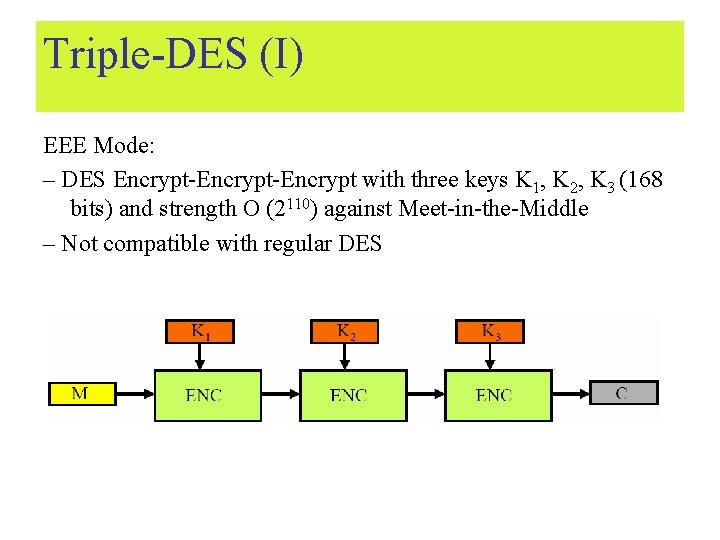 Triple-DES (I)

EEE Mode:

– DES Encrypt-Encrypt-Encrypt with three keys $K_1$, $K_2$, $K_3$ (168 bits) and strength O ($2^{110}$) against Meet-in-the-Middle

– Not compatible with regular DES

$K_1$

$K_2$

$K_3$

M

ENC

ENC

ENC

C